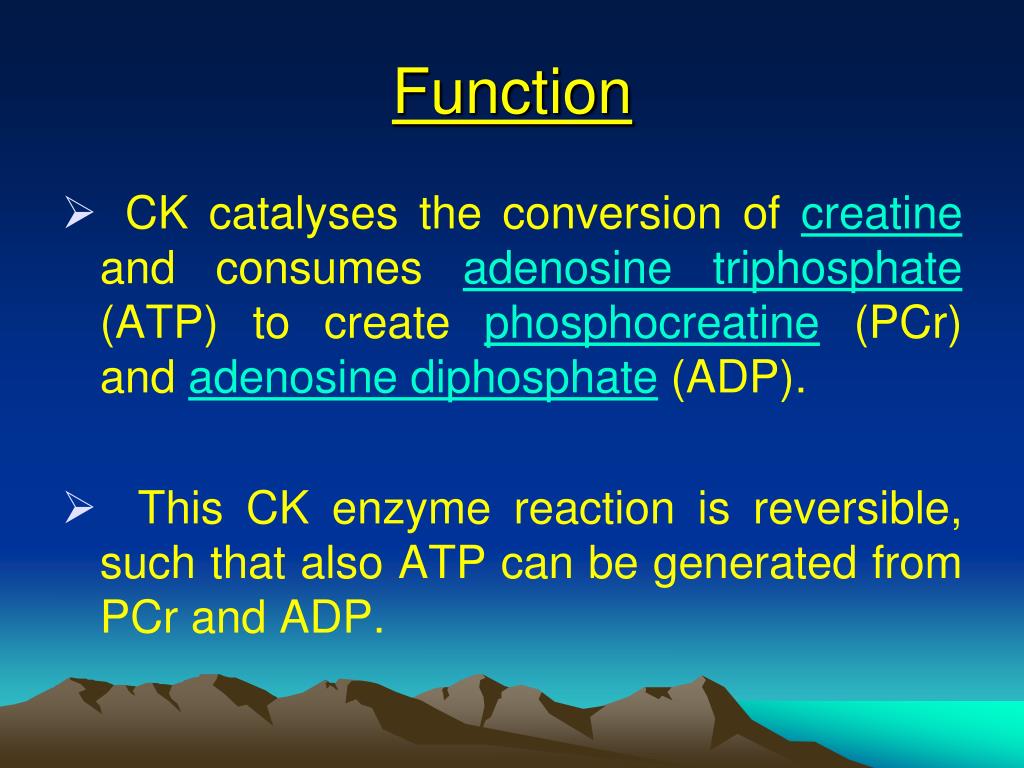 Function

➢ CK catalyses the conversion of creatine and consumes adenosine triphosphate (ATP) to create phosphocreatine (PCr) and adenosine diphosphate (ADP).

➢ This CK enzyme reaction is reversible, such that also ATP can be generated from PCr and ADP.